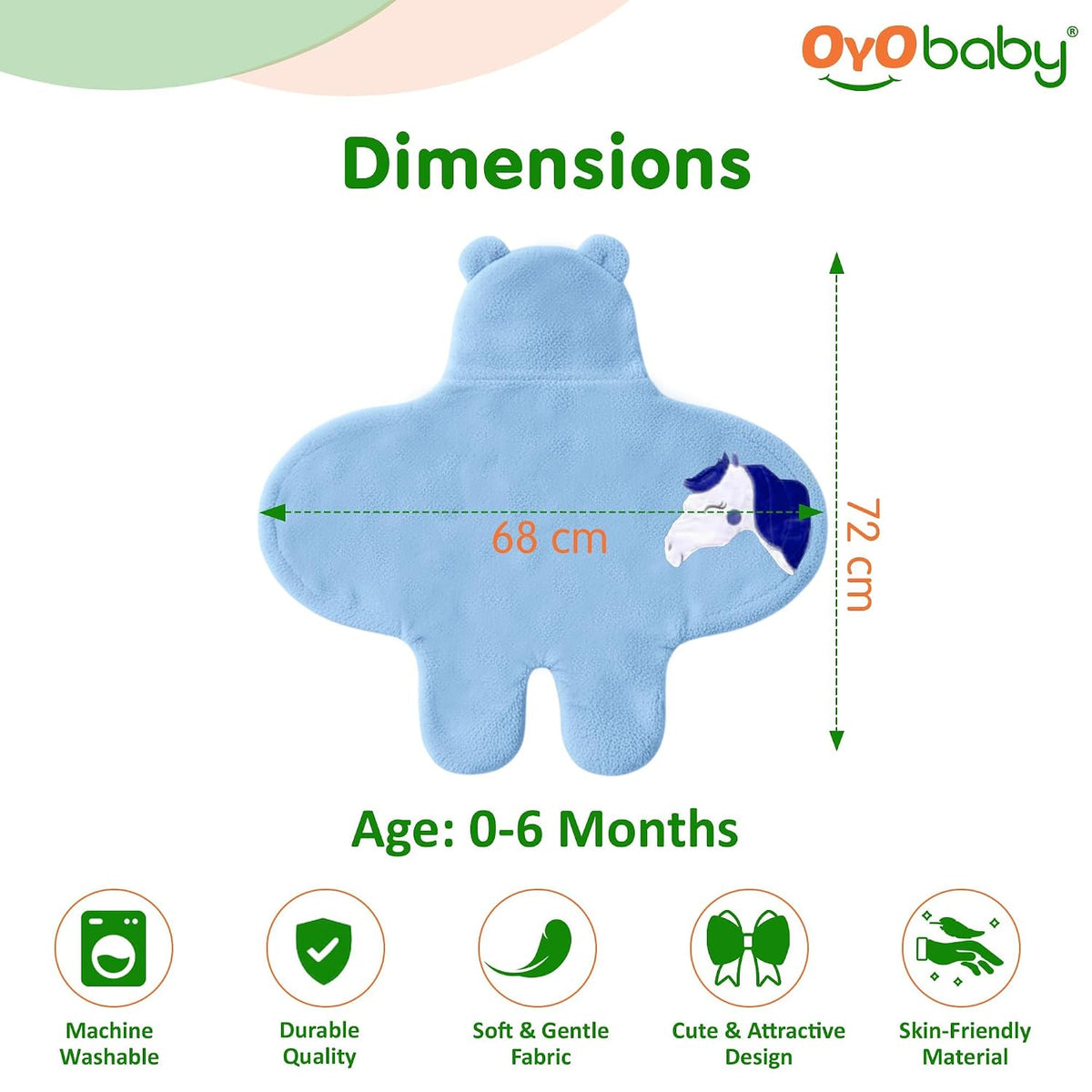 OYO baby®

Dimensions

68 cm

72 cm

Age: 0-6 Months

Machine Washable

Durable Quality

Soft & Gentle Fabric

Cute & Attractive Design

Skin-Friendly Material